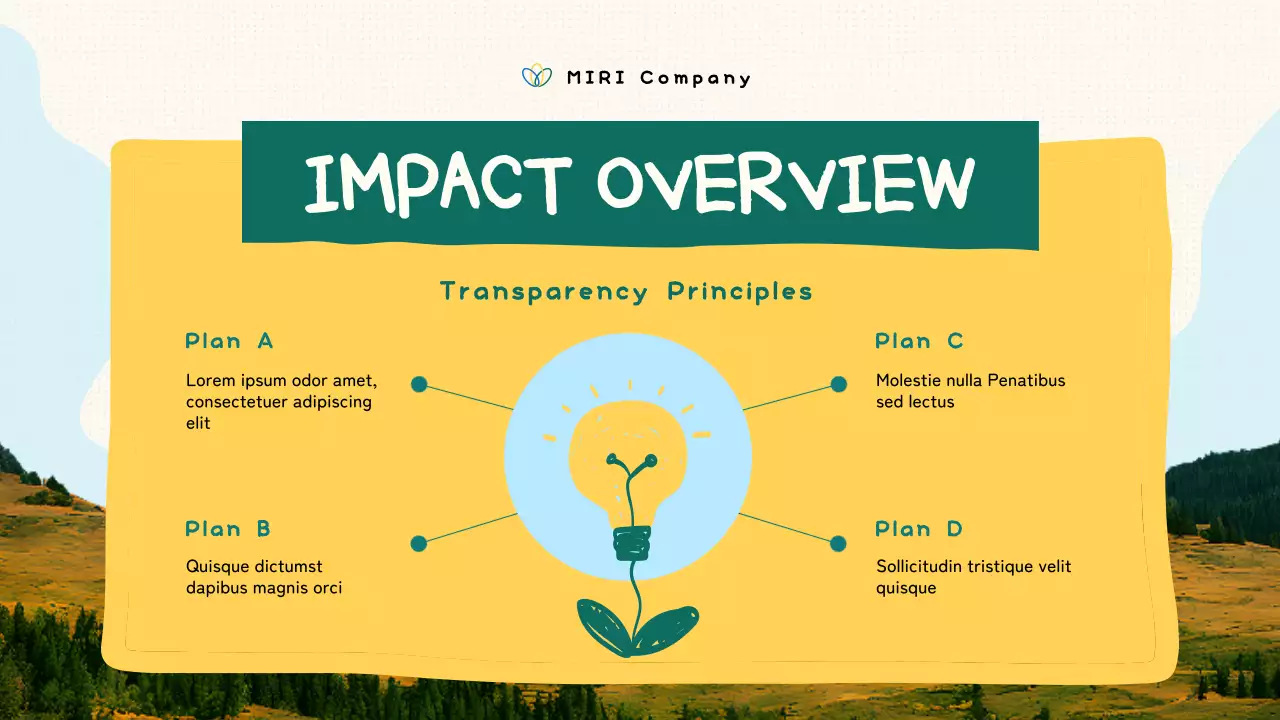 MIRI Company

IMPACT OVERVIEW

Transparency Principles

Plan A

Lorem ipsum odor amet, consectetuer adipiscing elit

Plan B

Quisque dictumst dapibus magnis orci

Plan C

Molestie nulla Penatibus sed lectus

Plan D

Sollicitudin tristique velit quisque